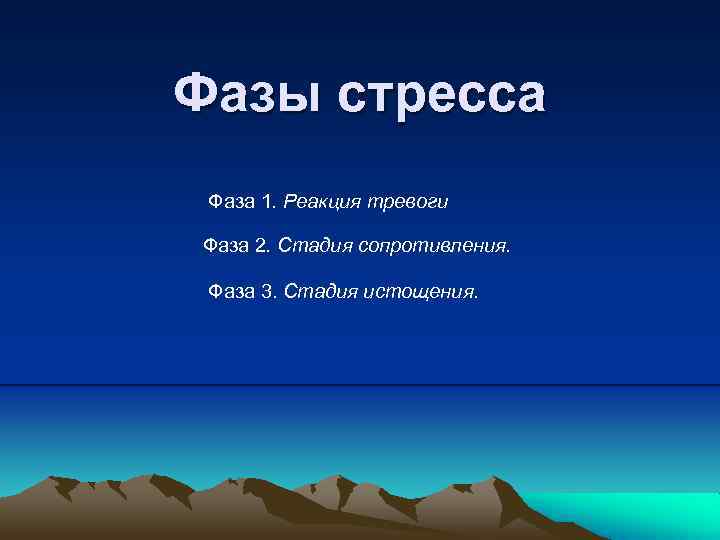 Фазы стресса

Фаза 1. Реакция тревоги

Фаза 2. Стадия сопротивления.

Фаза 3. Стадия истощения.